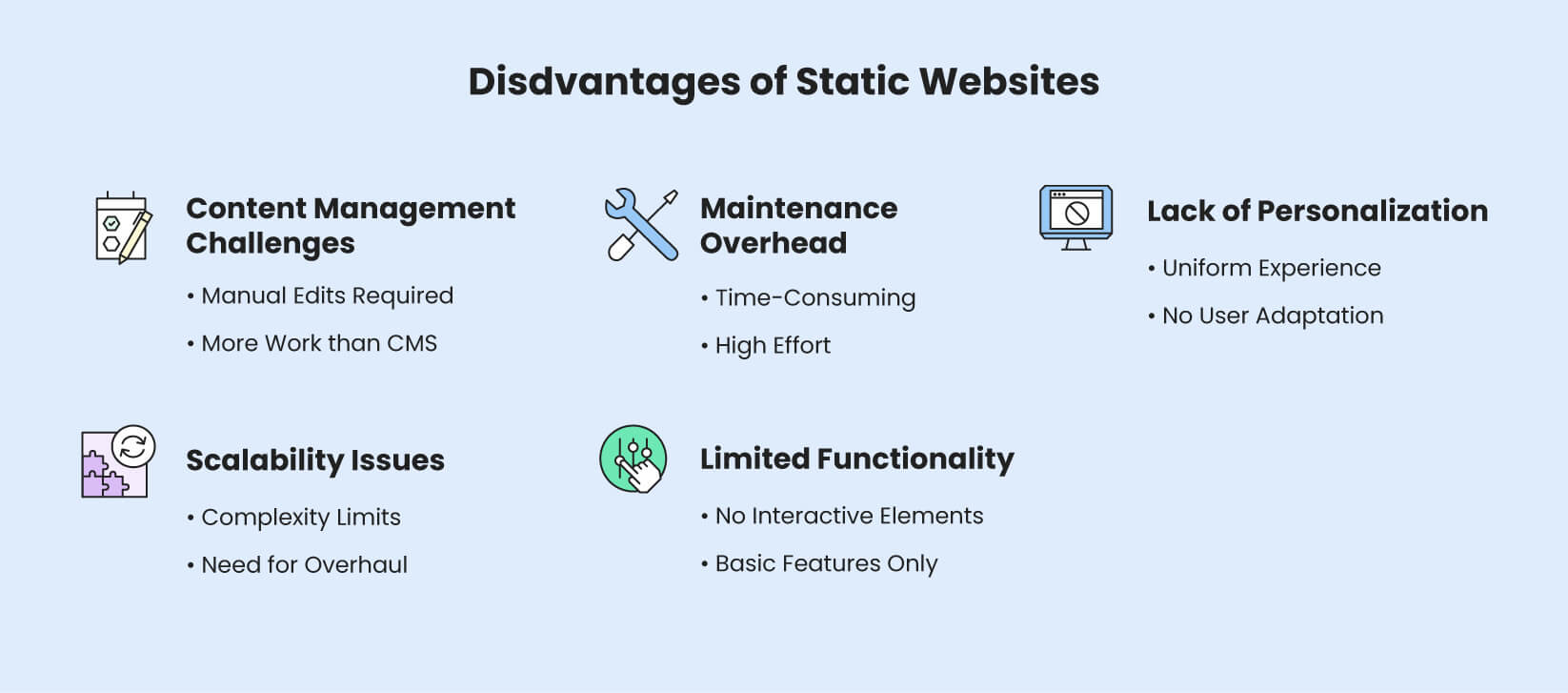 Disdvantages of Static Websites

Content Management Challenges

• Manual Edits Required

• More Work than CMS

Maintenance Overhead

• Time-Consuming

• High Effort

Lack of Personalization

• Uniform Experience

• No User Adaptation

Scalability Issues

• Complexity Limits

• Need for Overhaul

Limited Functionality

• No Interactive Elements

• Basic Features Only